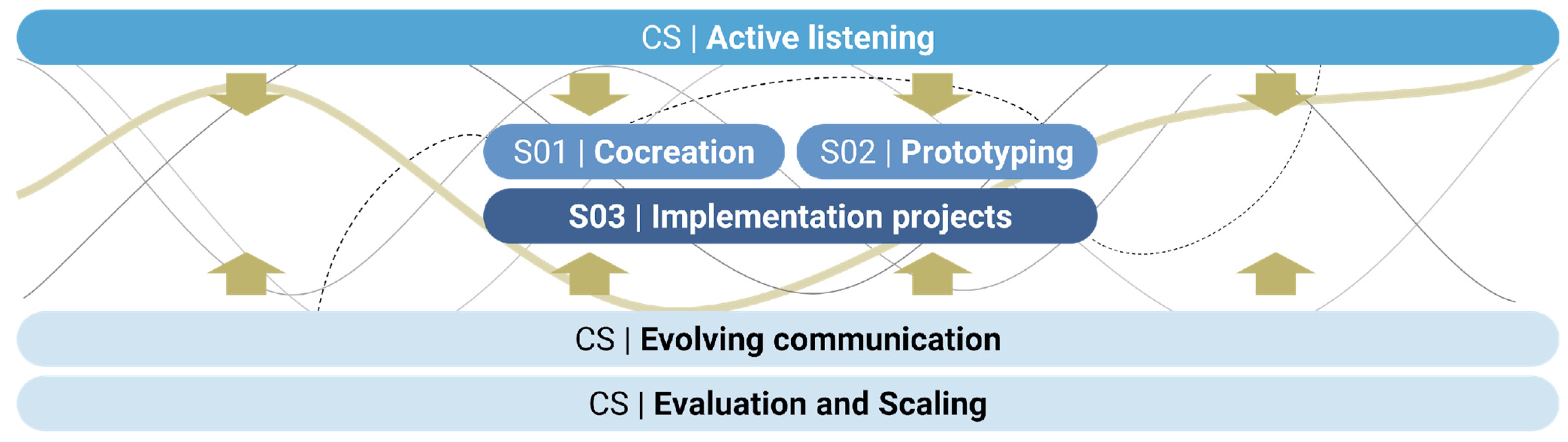 CS | Active listening

S01 | Cocreation

S02 | Prototyping

S03 | Implementation projects

CS | Evolving communication

CS | Evaluation and Scaling